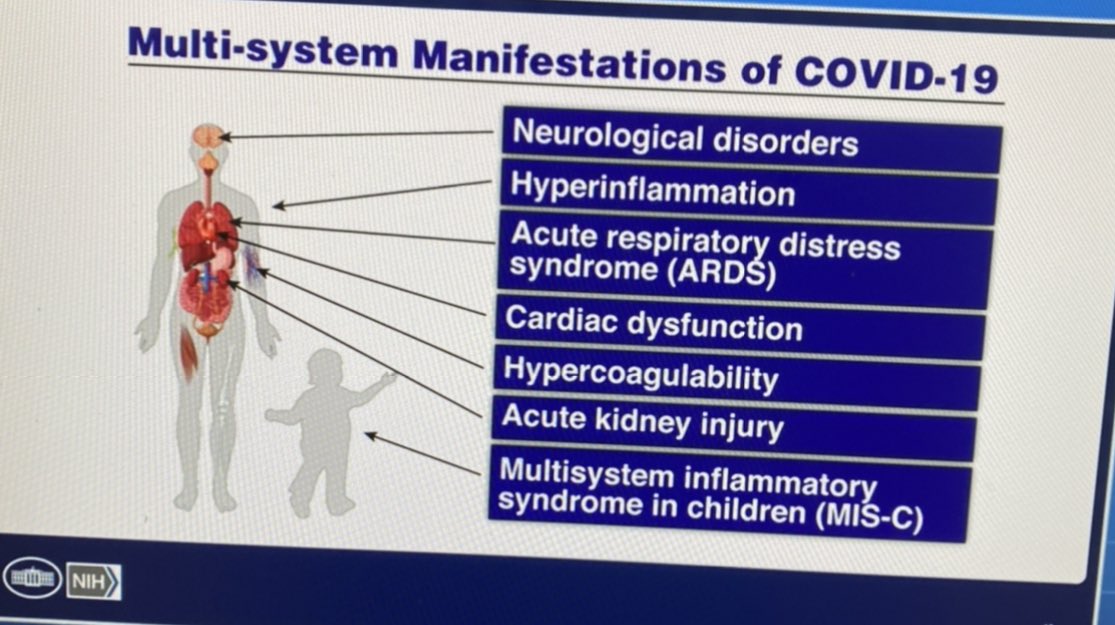 Multi-system Manifestations of COVID-19

Neurological disorders

Hyperinflammation

Acute respiratory distress syndrome (ARDS)

Cardiac dysfunction

Hypercoagulability

Acute kidney injury

Multisystem inflammatory syndrome in children (MIS-C)

NIH